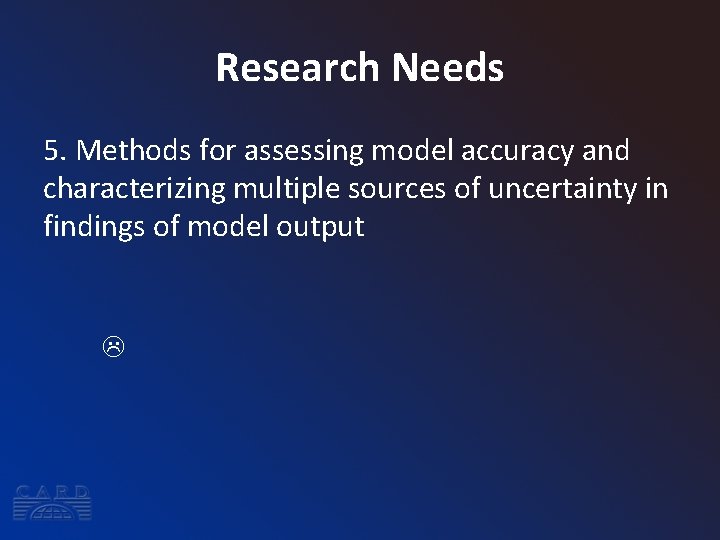 Research Needs

5. Methods for assessing model accuracy and characterizing multiple sources of uncertainty in findings of model output

☹

CARD